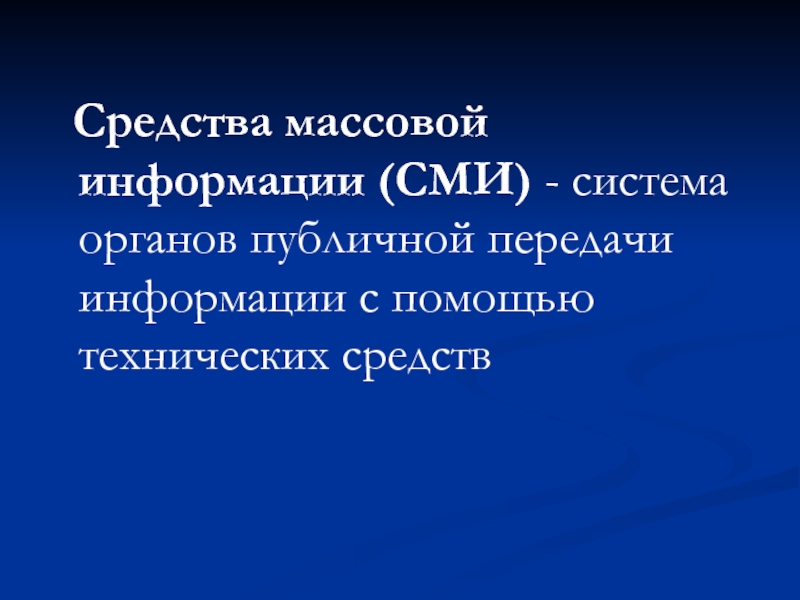 Средства массовой информации (СМИ) - система органов публичной передачи информации с помощью технических средств